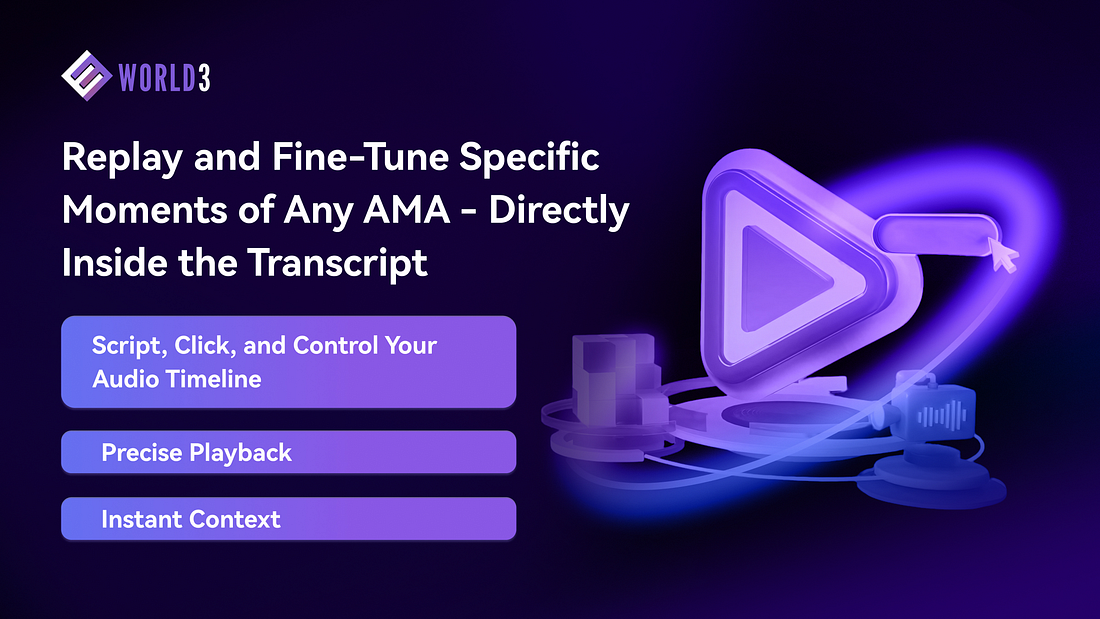 WORLD3

Replay and Fine-Tune Specific Moments of Any AMA - Directly Inside the Transcript

Script, Click, and Control Your Audio Timeline

Precise Playback

Instant Context